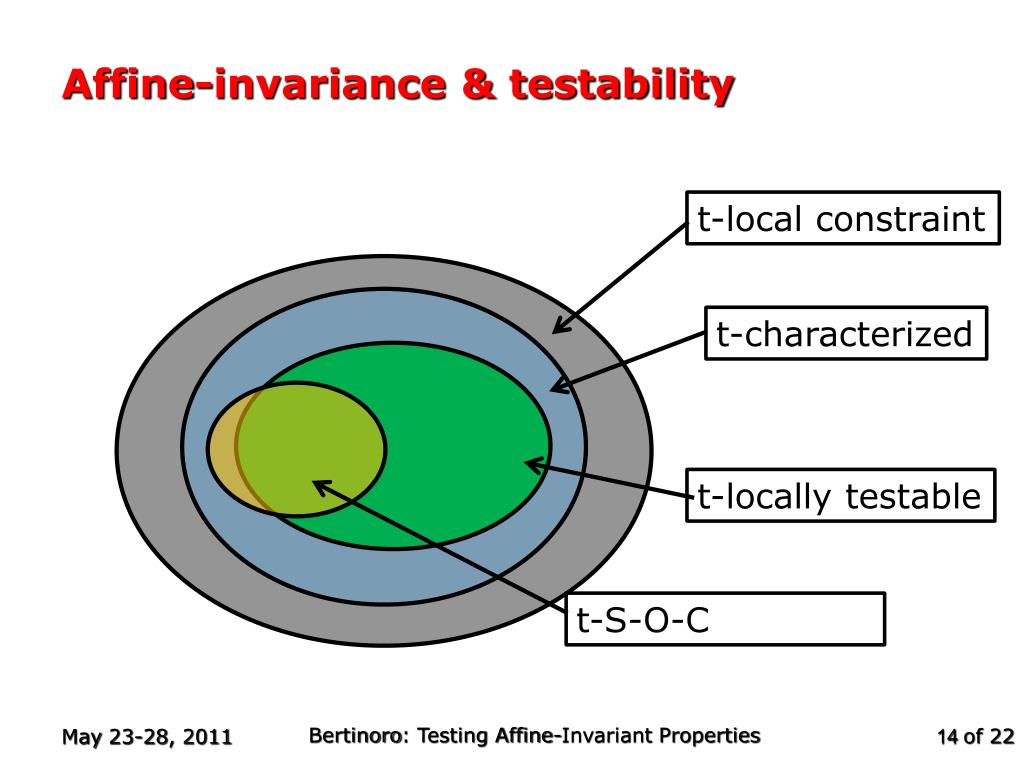 Affine-invariance & testability

t-local constraint

t-characterized

t-locally testable

t-S-O-C

May 23-28, 2011

Bertinoro: Testing Affine-Invariant Properties

14 of 22